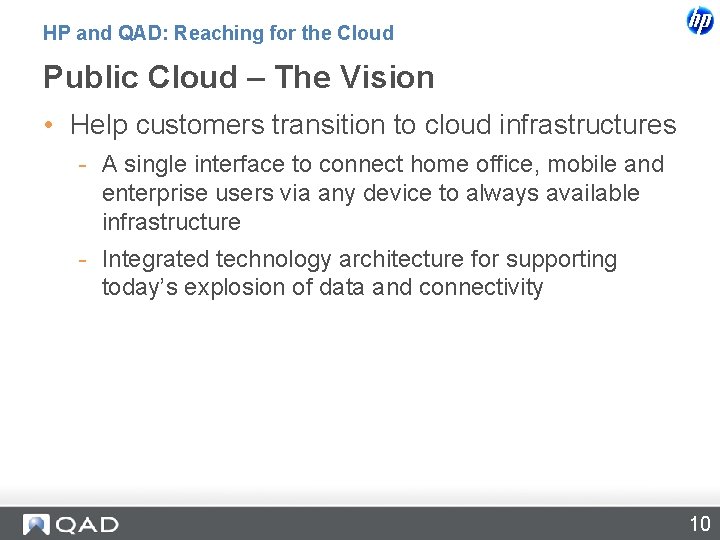 HP and QAD: Reaching for the Cloud

hp

Public Cloud – The Vision

• Help customers transition to cloud infrastructures
  - A single interface to connect home office, mobile and enterprise users via any device to always available infrastructure
  - Integrated technology architecture for supporting today's explosion of data and connectivity

QAD

10